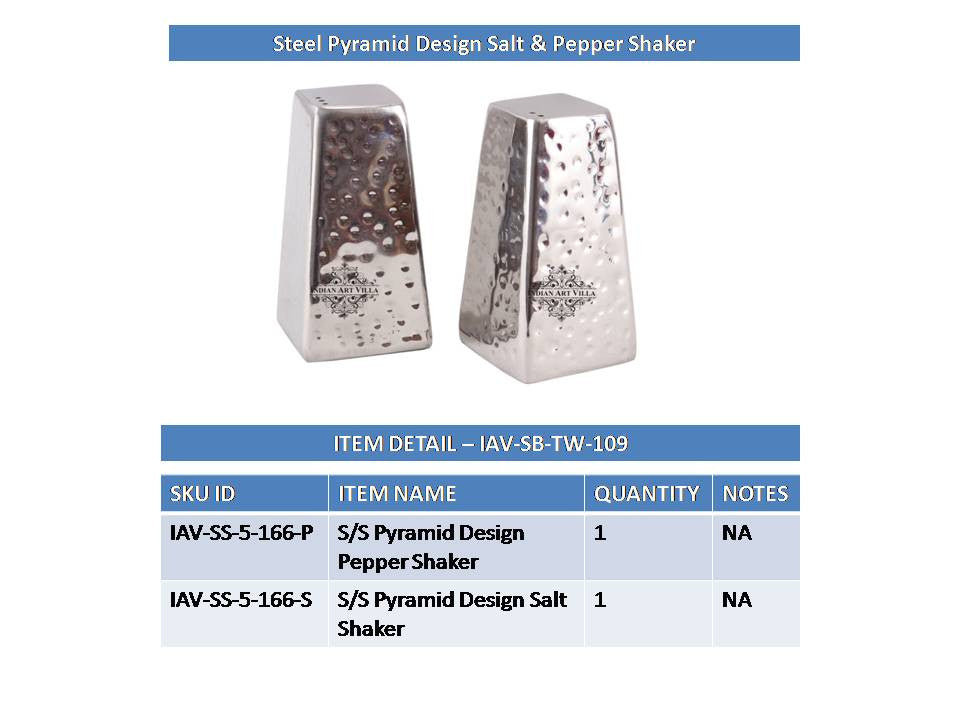 Steel Pyramid Design Salt & Pepper Shaker

INDIAN ART VILLA

INDIAN ART VILLA

ITEM DETAIL – IAV-SB-TW-109

| SKU ID | ITEM NAME | QUANTITY | NOTES |
|---|---|---|---|
| IAV-SS-5-166-P | S/S Pyramid Design Pepper Shaker | 1 | NA |
| IAV-SS-5-166-S | S/S Pyramid Design Salt Shaker | 1 | NA |